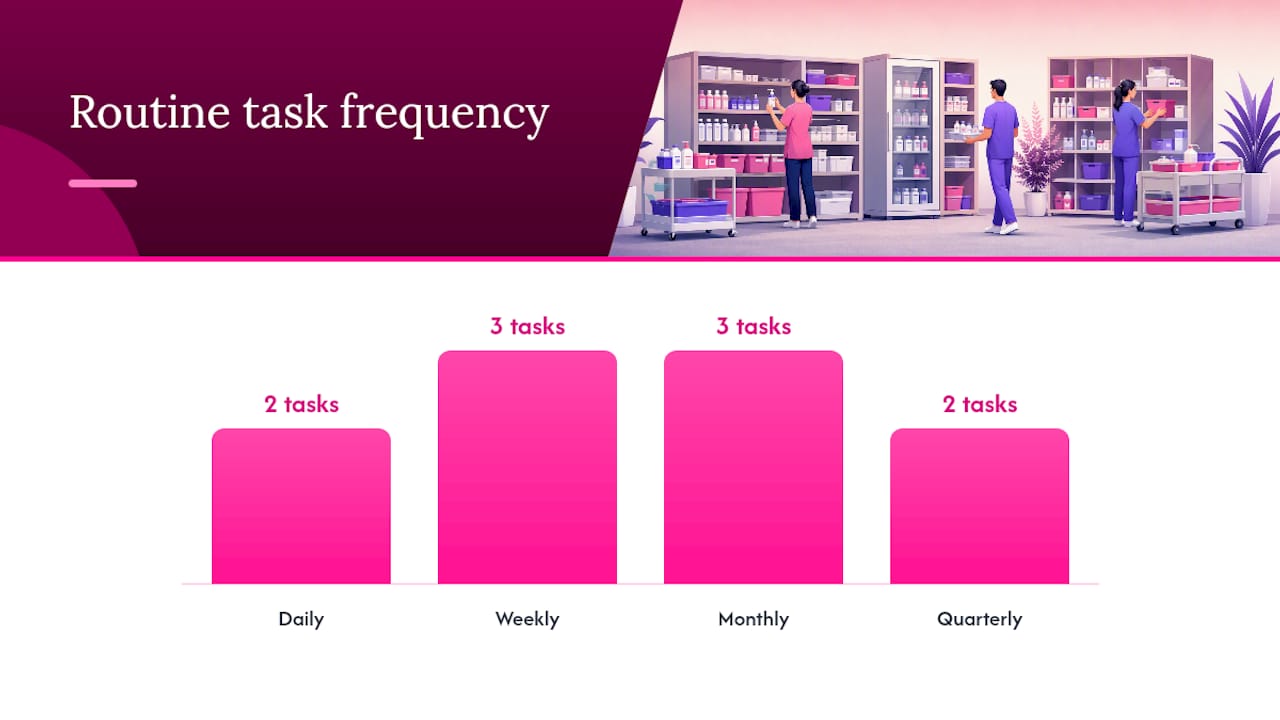 Routine task frequency

2 tasks
3 tasks
3 tasks
2 tasks

Daily
Weekly
Monthly
Quarterly